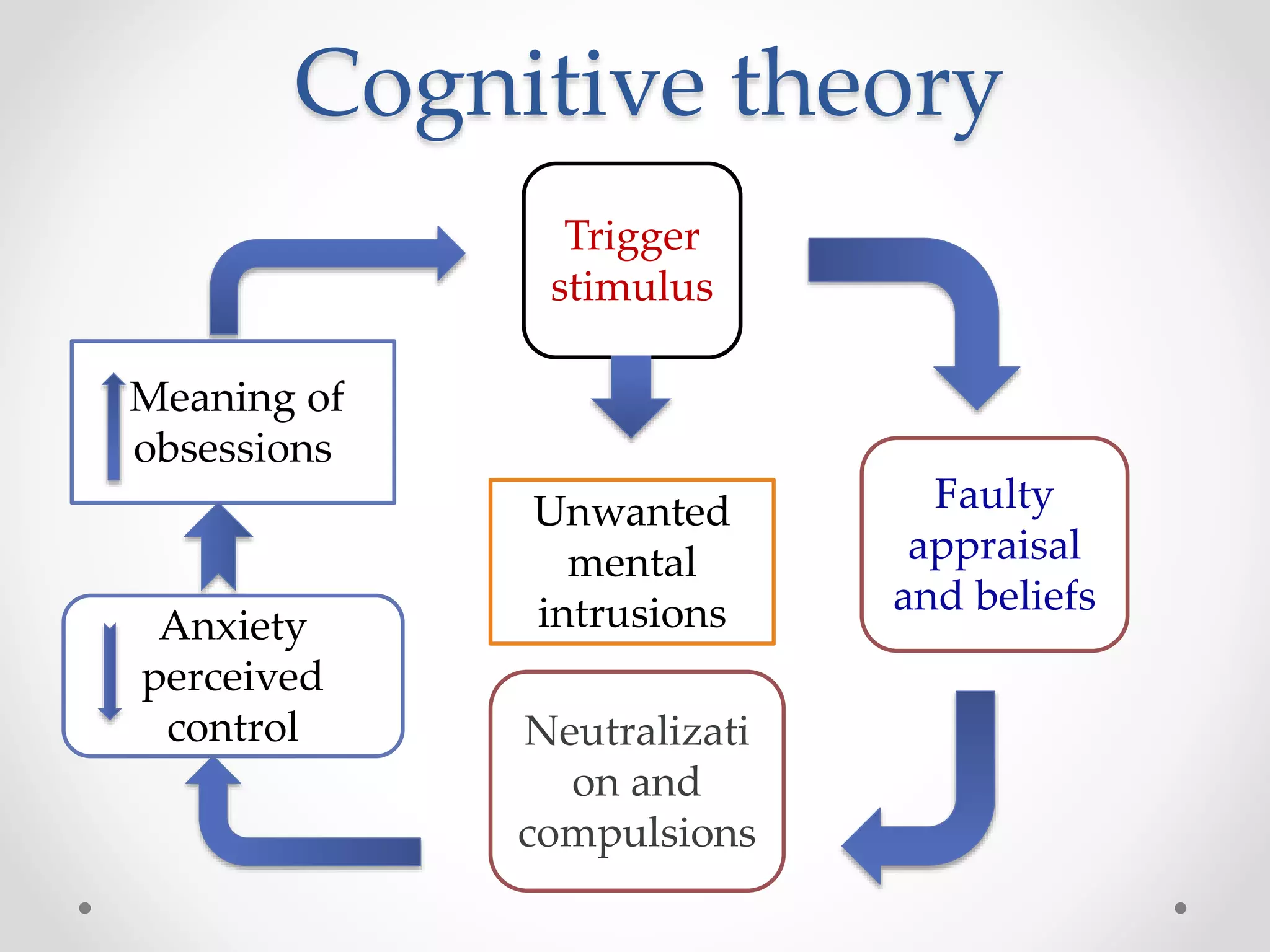 Cognitive theory

Trigger stimulus

Unwanted mental intrusions

Faulty appraisal and beliefs

Neutralizati on and compulsions

Anxiety perceived control

Meaning of obsessions